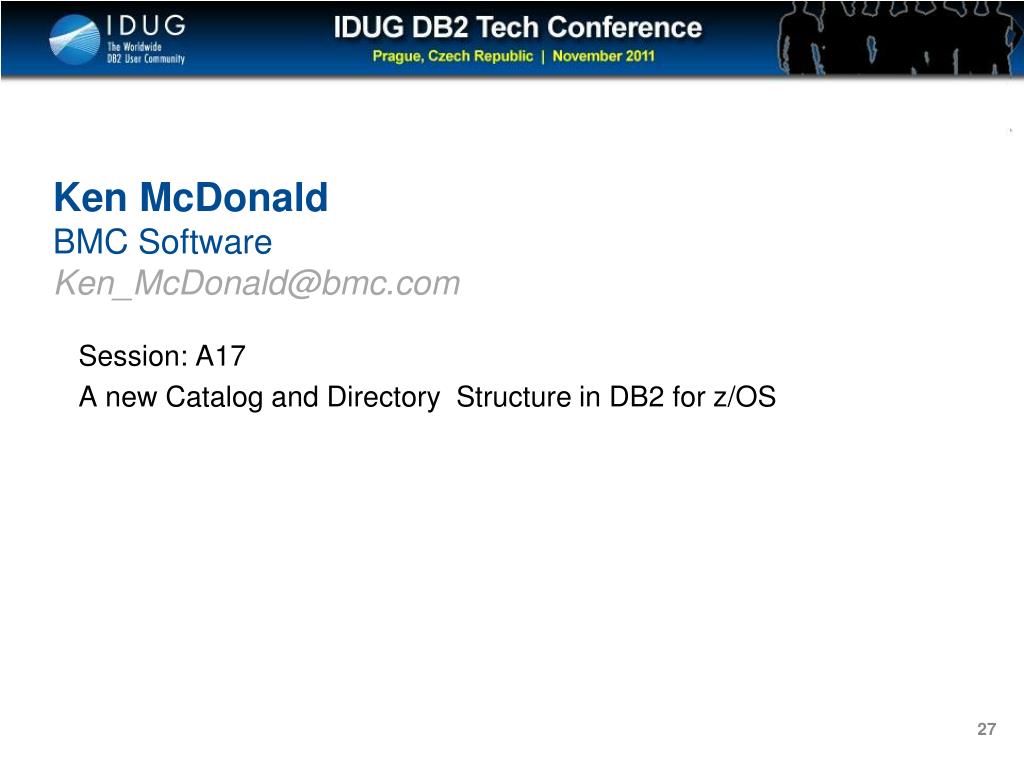 IDUG
The Worldwide
DB2 User Community

IDUG DB2 Tech Conference
Prague, Czech Republic | November 2011

Ken McDonald
BMC Software
Ken_McDonald@bmc.com

Session: A17
A new Catalog and Directory Structure in DB2 for z/OS

27